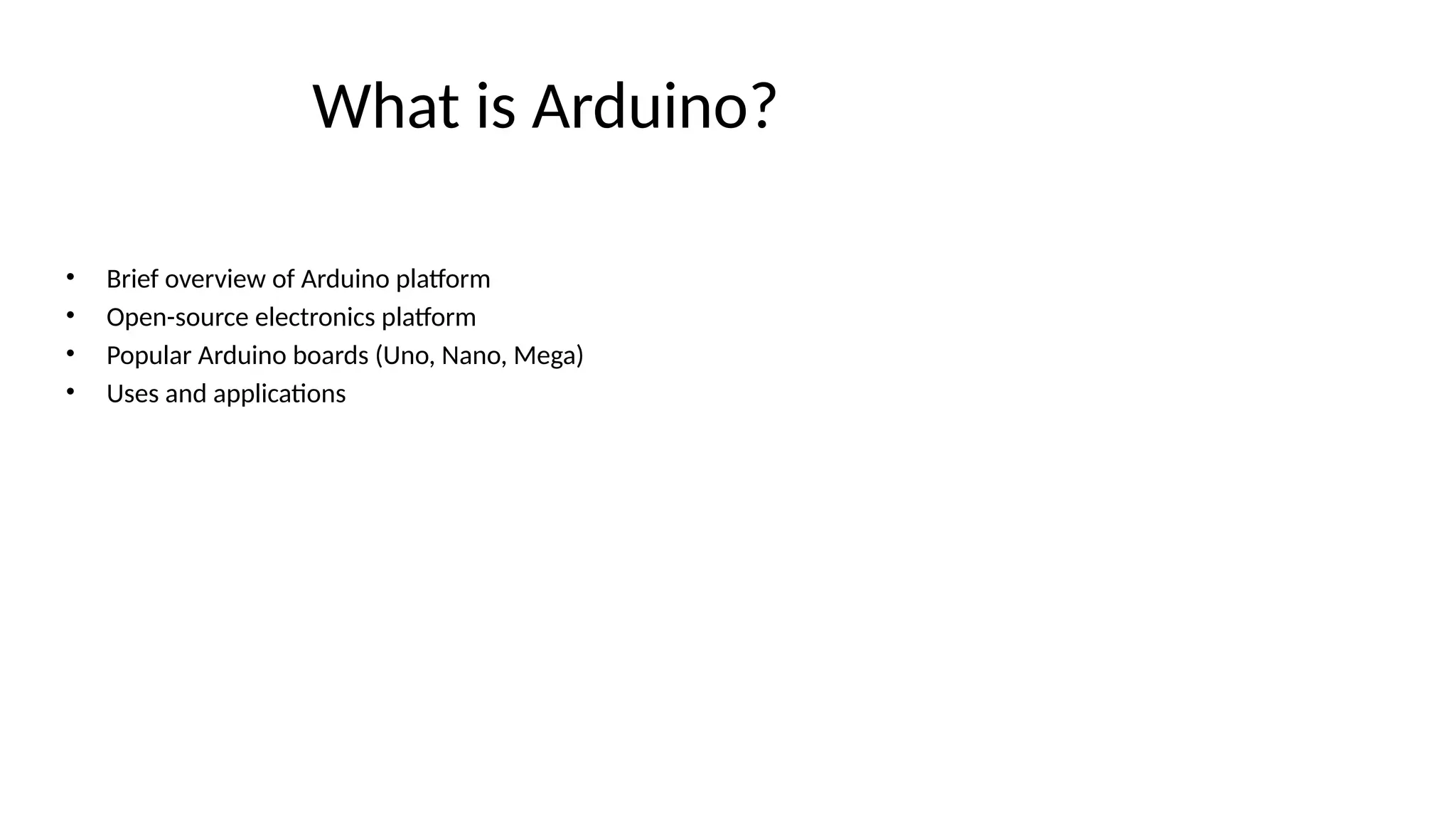 What is Arduino?

• Brief overview of Arduino platform
• Open-source electronics platform
• Popular Arduino boards (Uno, Nano, Mega)
• Uses and applications